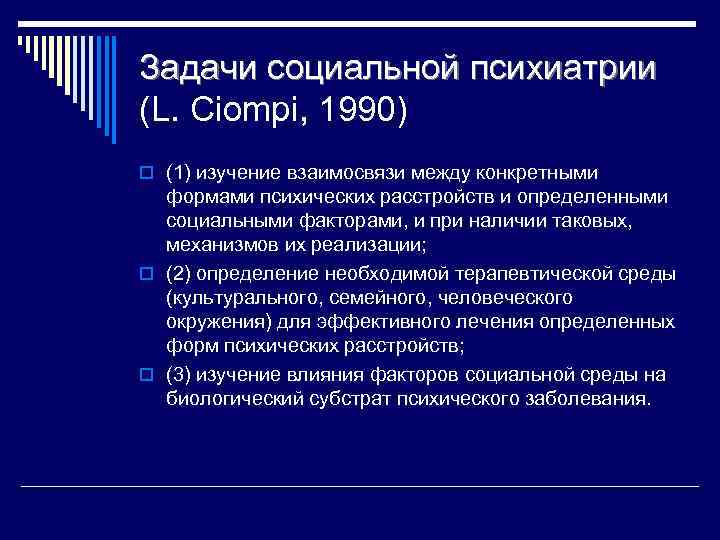 Задачи социальной психиатрии (L. Ciompi, 1990)

(1) изучение взаимосвязи между конкретными формами психических расстройств и определенными социальными факторами, и при наличии таковых, механизмов их реализации;

(2) определение необходимой терапевтической среды (культурального, семейного, человеческого окружения) для эффективного лечения определенных форм психических расстройств;

(3) изучение влияния факторов социальной среды на биологический субстрат психического заболевания.